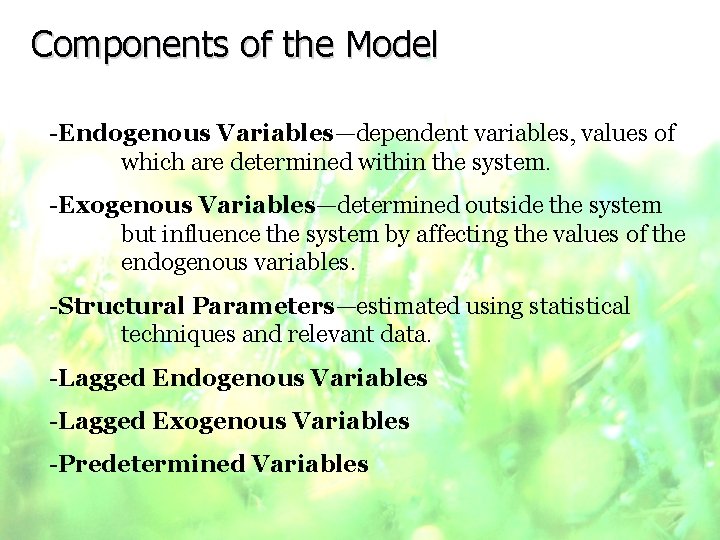 Components of the Model

-Endogenous Variables—dependent variables, values of which are determined within the system.

-Exogenous Variables—determined outside the system but influence the system by affecting the values of the endogenous variables.

-Structural Parameters—estimated using statistical techniques and relevant data.

-Lagged Endogenous Variables

-Lagged Exogenous Variables

-Predetermined Variables